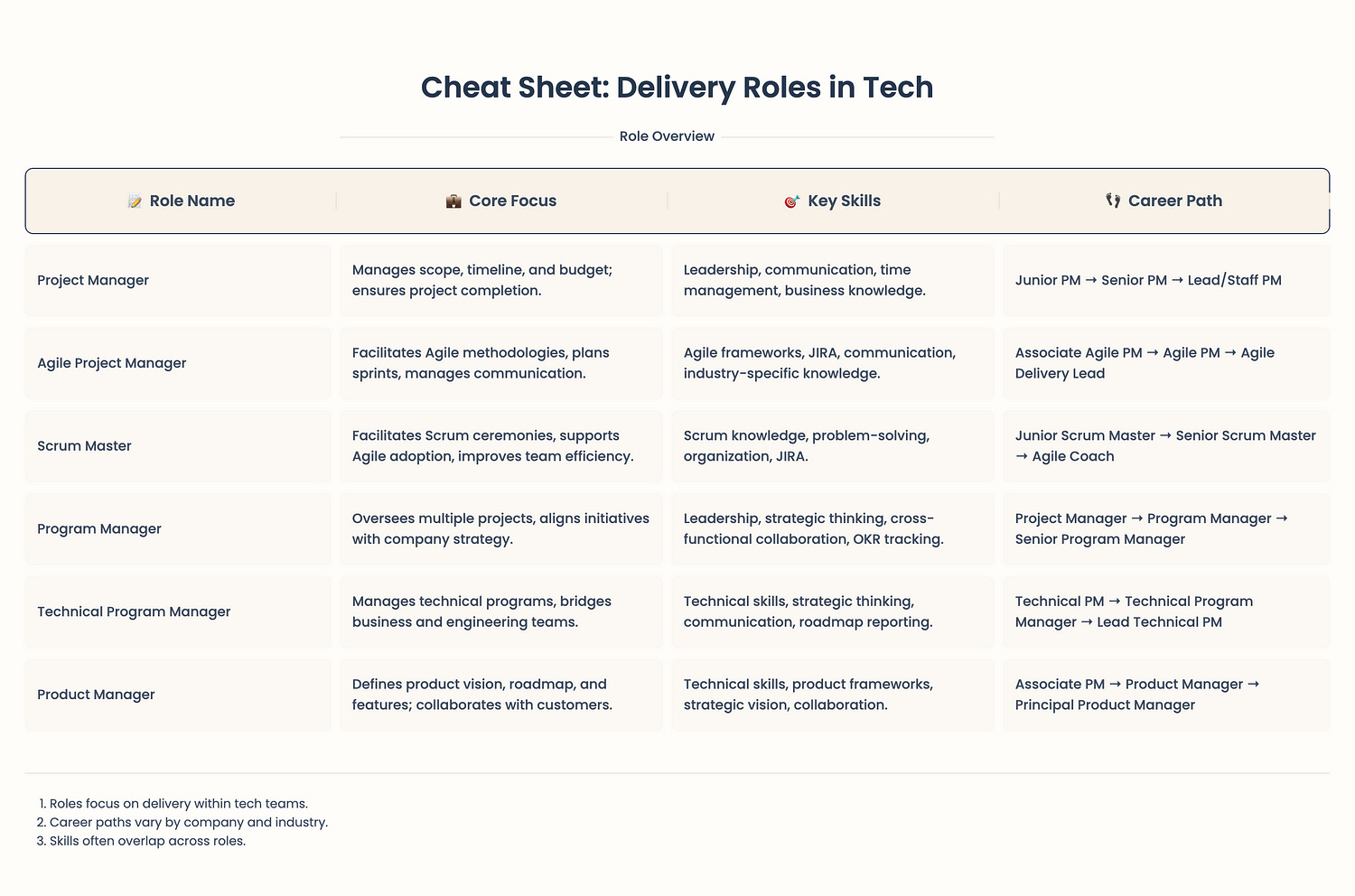 Cheat Sheet: Delivery Roles in Tech

Role Overview

| 📝 Role Name | 💼 Core Focus | 🎯 Key Skills | 👣 Career Path |
|---|---|---|---|
| Project Manager | Manages scope, timeline, and budget; ensures project completion. | Leadership, communication, time management, business knowledge. | Junior PM → Senior PM → Lead/Staff PM |
| Agile Project Manager | Facilitates Agile methodologies, plans sprints, manages communication. | Agile frameworks, JIRA, communication, industry-specific knowledge. | Associate Agile PM → Agile PM → Agile Delivery Lead |
| Scrum Master | Facilitates Scrum ceremonies, supports Agile adoption, improves team efficiency. | Scrum knowledge, problem-solving, organization, JIRA. | Junior Scrum Master → Senior Scrum Master → Agile Coach |
| Program Manager | Oversees multiple projects, aligns initiatives with company strategy. | Leadership, strategic thinking, cross-functional collaboration, OKR tracking. | Project Manager → Program Manager → Senior Program Manager |
| Technical Program Manager | Manages technical programs, bridges business and engineering teams. | Technical skills, strategic thinking, communication, roadmap reporting. | Technical PM → Technical Program Manager → Lead Technical PM |
| Product Manager | Defines product vision, roadmap, and features; collaborates with customers. | Technical skills, product frameworks, strategic vision, collaboration. | Associate PM → Product Manager → Principal Product Manager |

1. Roles focus on delivery within tech teams.
2. Career paths vary by company and industry.
3. Skills often overlap across roles.